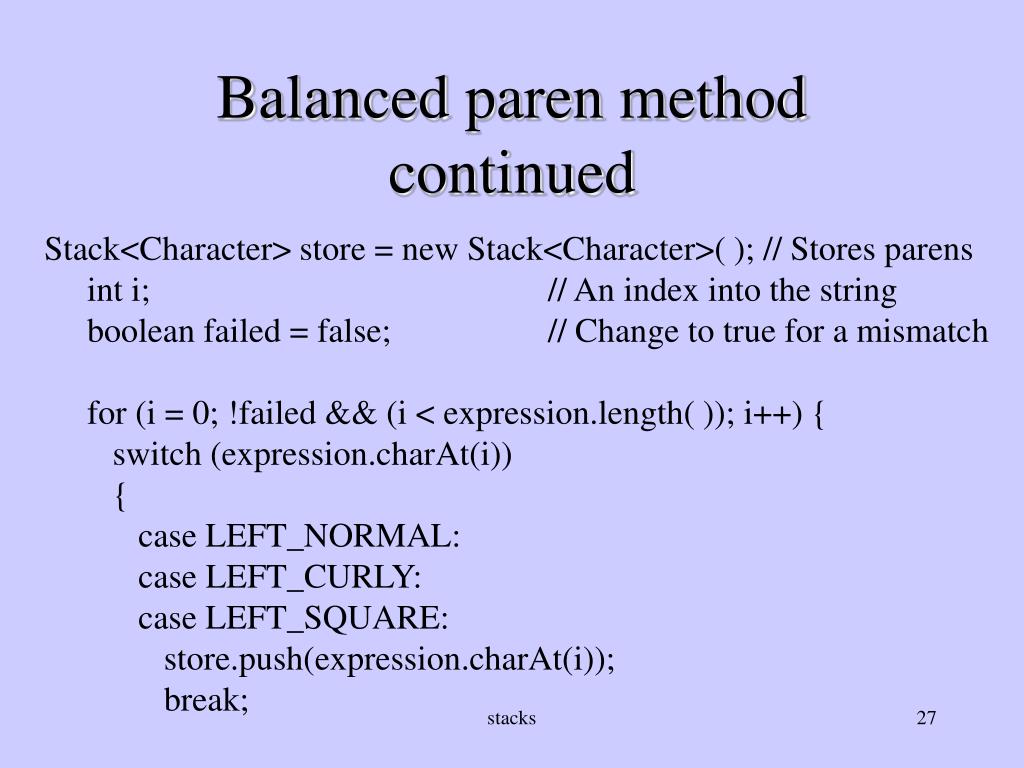 Balanced paren method continued

Stack<Character> store = new Stack<Character>( ); // Stores parens
int i; // An index into the string
boolean failed = false; // Change to true for a mismatch

for (i = 0; !failed && (i < expression.length( )); i++) {
switch (expression.charAt(i))
{
case LEFT_NORMAL:
case LEFT_CURLY:
case LEFT_SQUARE:
store.push(expression.charAt(i));
break;

stacks

27